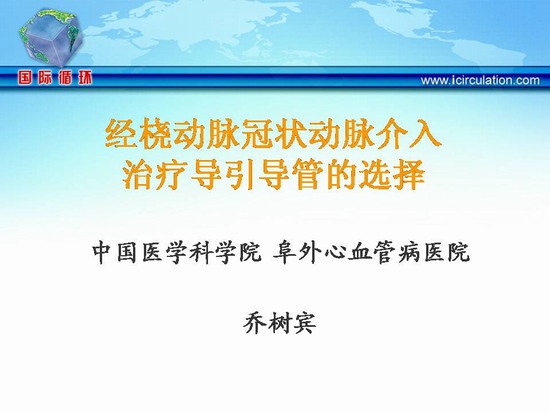 国际循环

www.icirculation.com

经桡动脉冠状动脉介入治疗导引导管的选择

中国医学科学院 阜外心血管病医院

乔树宾